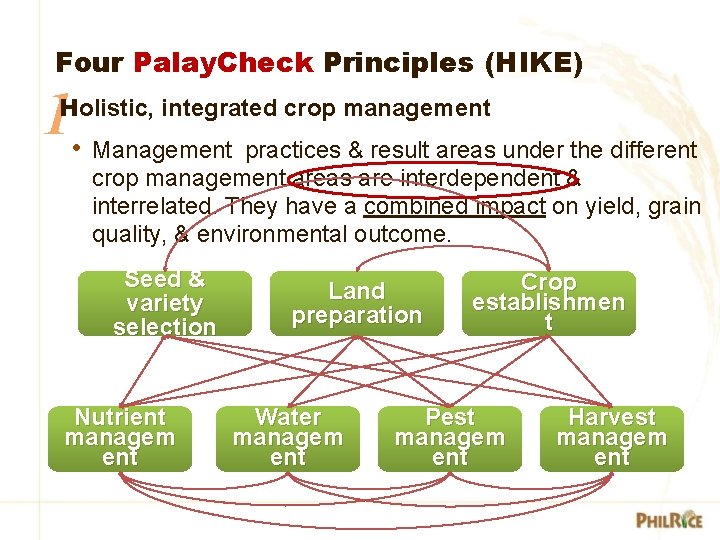 Four PalayCheck Principles (HIKE)

1 Holistic, integrated crop management

• Management practices & result areas under the different crop management areas are interdependent & interrelated. They have a combined impact on yield, grain quality, & environmental outcome.

Seed & variety selection

Land preparation

Crop establishment

Nutrient management

Water management

Pest management

Harvest management

PHILRICE